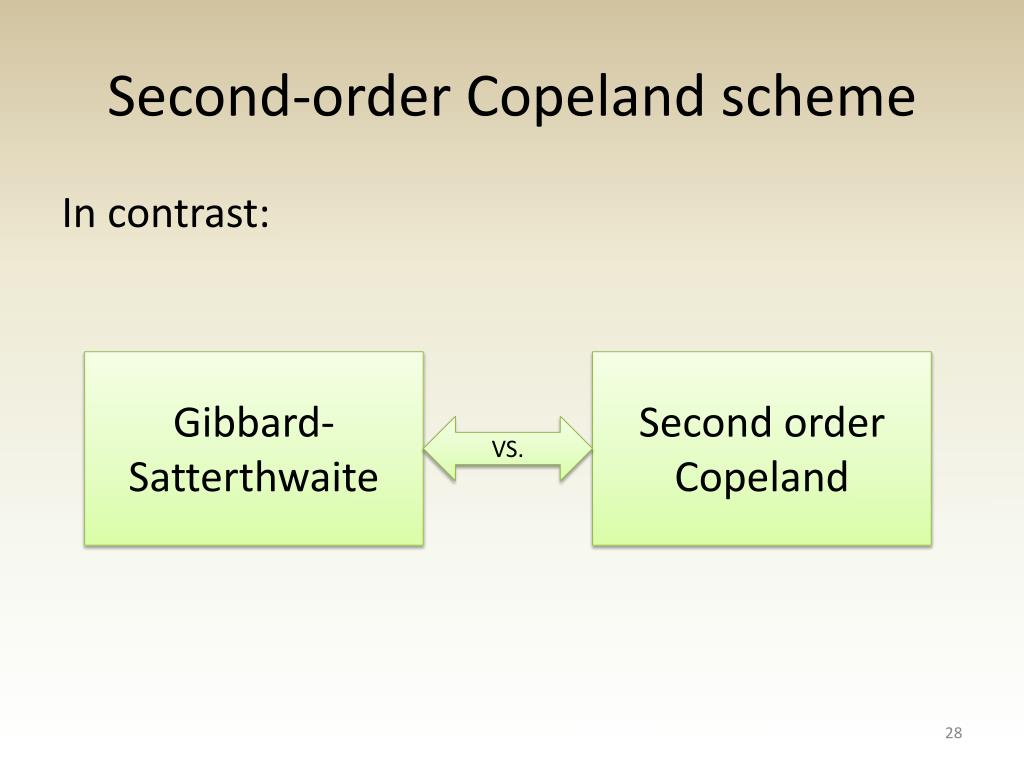 Second-order Copeland scheme

In contrast:

Gibbard-Satterthwaite

VS.

Second order Copeland

28